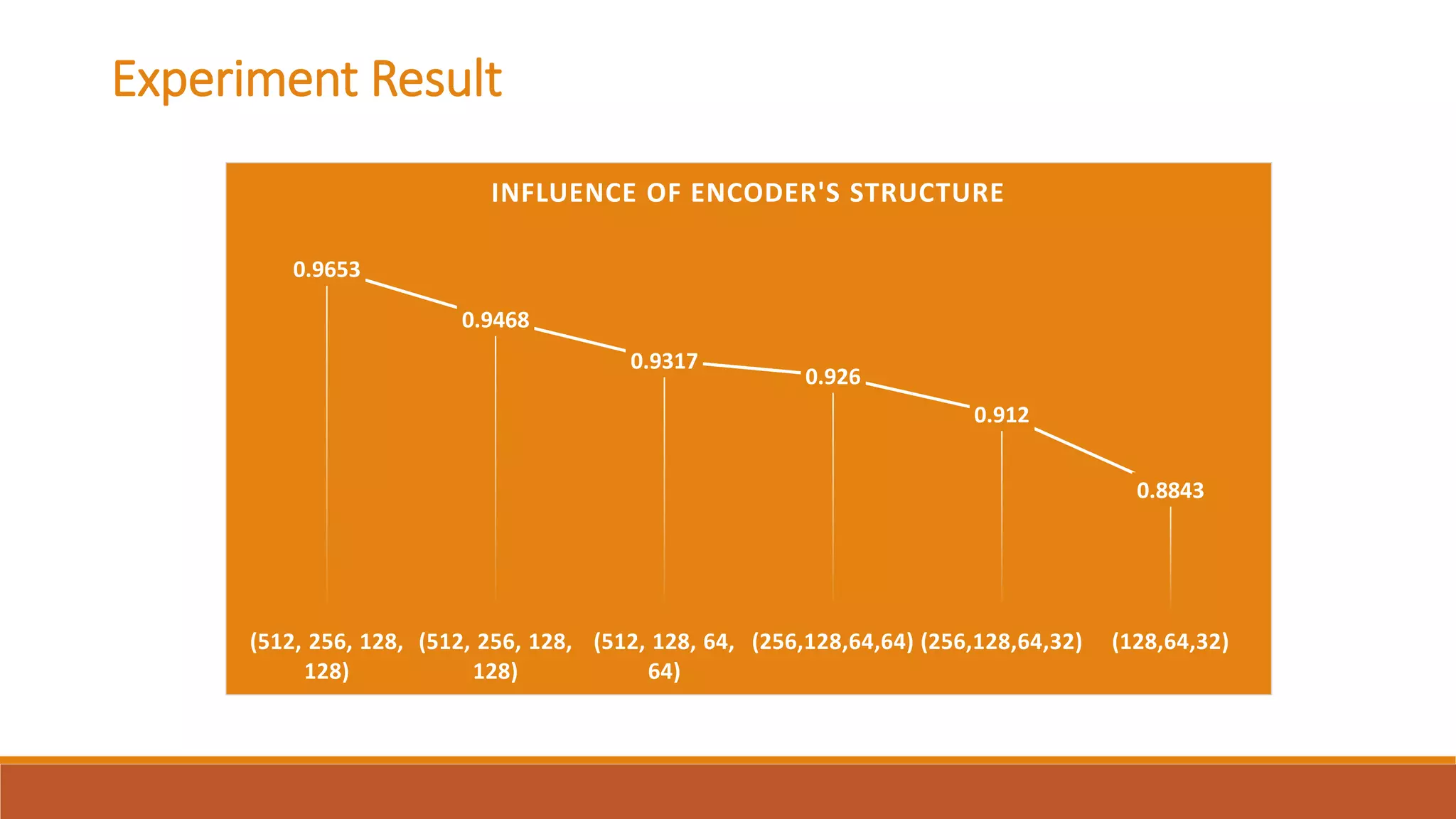 Experiment Result

INFLUENCE OF ENCODER'S STRUCTURE

0.9653
0.9468
0.9317
0.926
0.912
0.8843

(512, 256, 128, 128)
(512, 256, 128, 128)
(512, 128, 64, 64)
(256,128,64,64)
(256,128,64,32)
(128,64,32)